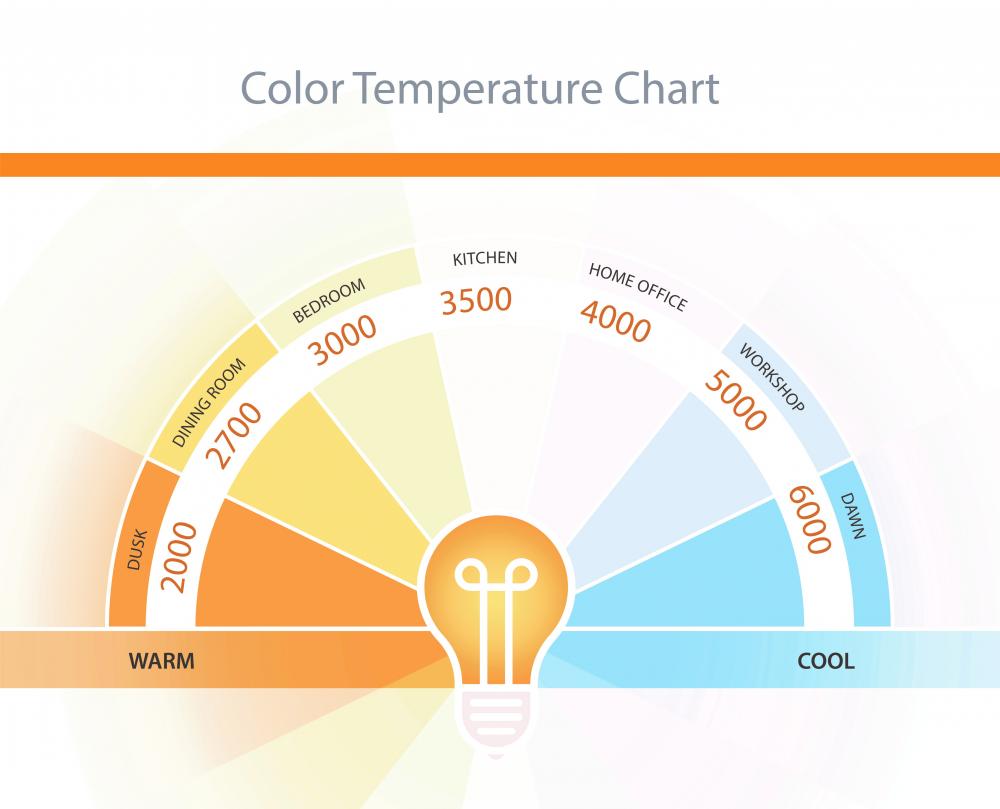 Color Temperature Chart

DUSK
2000
DINING ROOM
2700
BEDROOM
3000
KITCHEN
3500
HOME OFFICE
4000
WORKSHOP
5000
DAWN
6000

WARM
COOL